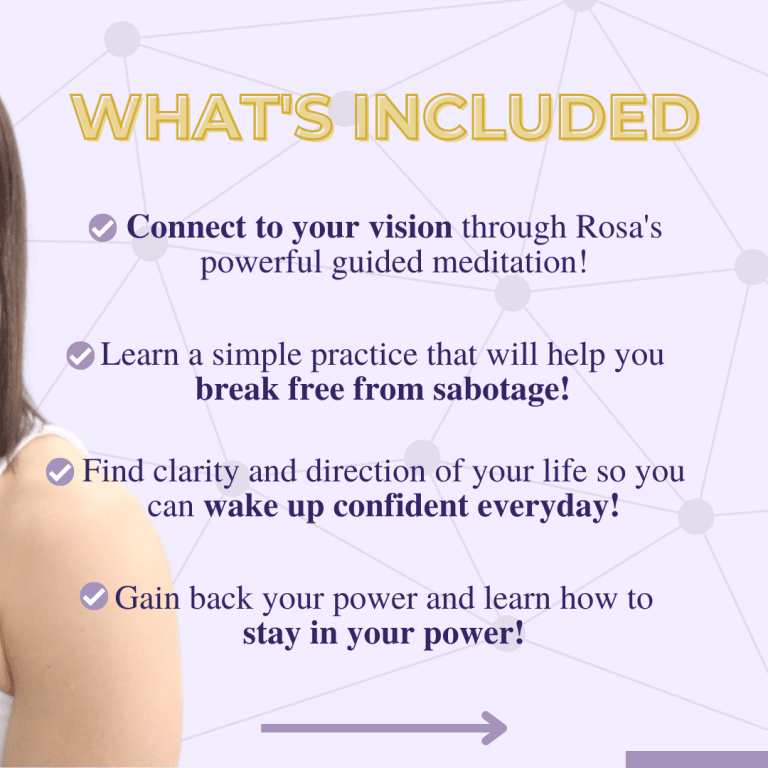 WHAT'S INCLUDED

Connect to your vision through Rosa's powerful guided meditation!

Learn a simple practice that will help you break free from sabotage!

Find clarity and direction of your life so you can wake up confident everyday!

Gain back your power and learn how to stay in your power!